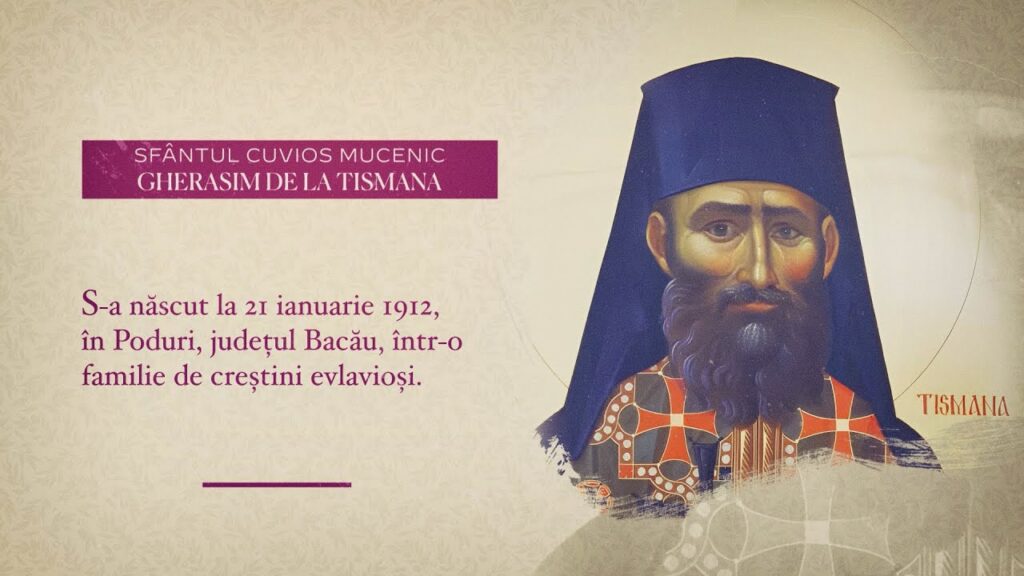 SFÂNTUL CUVIOS MUCENIC
GHERASIM DE LA TISMANA

S-a născut la 21 ianuarie 1912, în Poduri, județul Bacău, într-o familie de creștini evlavioși.

TISMANA